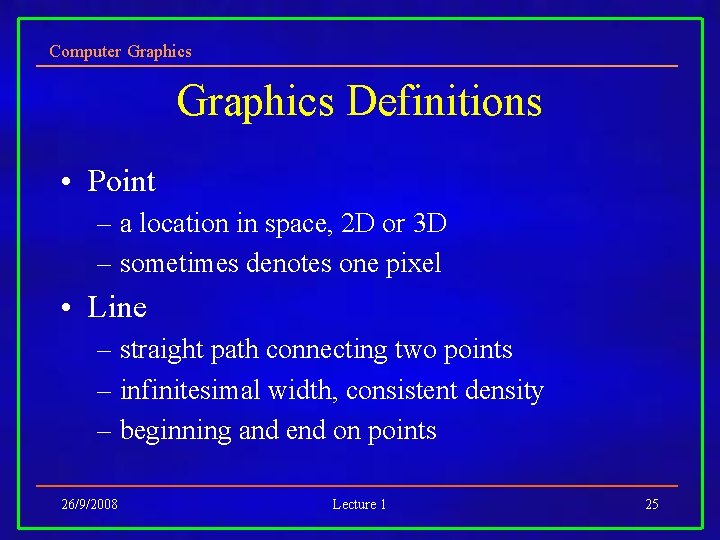 Computer Graphics

Graphics Definitions

• Point
– a location in space, 2D or 3D
– sometimes denotes one pixel

• Line
– straight path connecting two points
– infinitesimal width, consistent density
– beginning and end on points

26/9/2008 Lecture 1 25